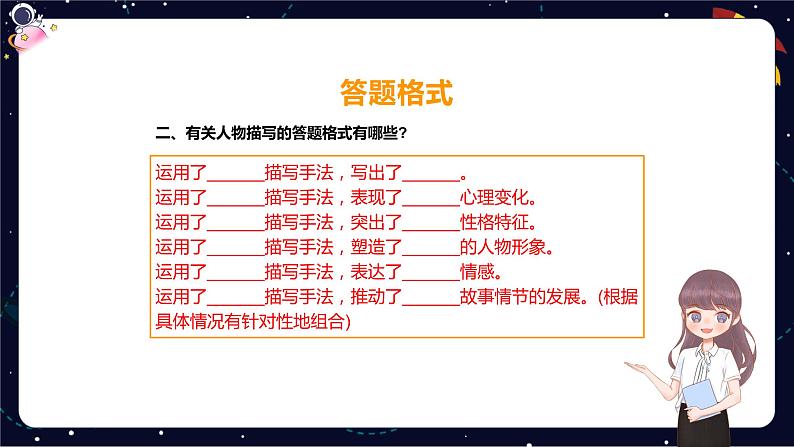 答题格式

二、有关人物描写的答题格式有哪些？

运用了______描写手法，写出了______。
运用了______描写手法，表现了______心理变化。
运用了______描写手法，突出了______性格特征。
运用了______描写手法，塑造了______的人物形象。
运用了______描写手法，表达了______情感。
运用了______描写手法，推动了______故事情节的发展。(根据具体情况有针对性地组合)